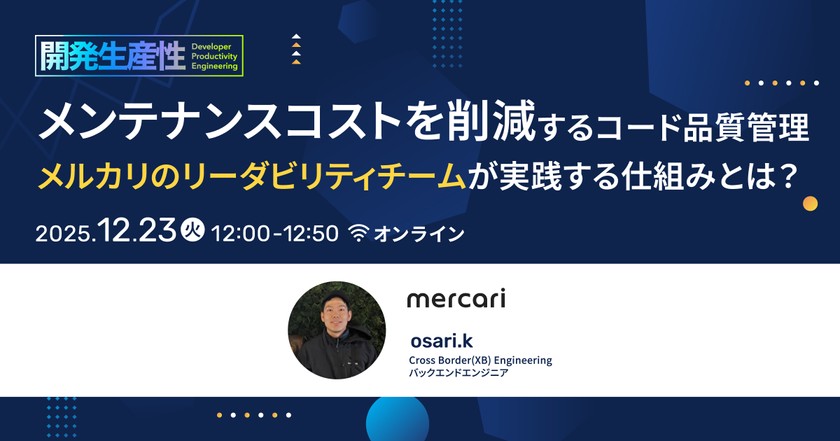 開発生産性 Developer Productivity Engineering

メンテナンスコストを削減するコード品質管理
メルカリのリーダビリティチームが実践する仕組みとは？

2025.12.23 火 12:00-12:50 オンライン

mercari

osari.k
Cross Border(XB) Engineering
バックエンドエンジニア